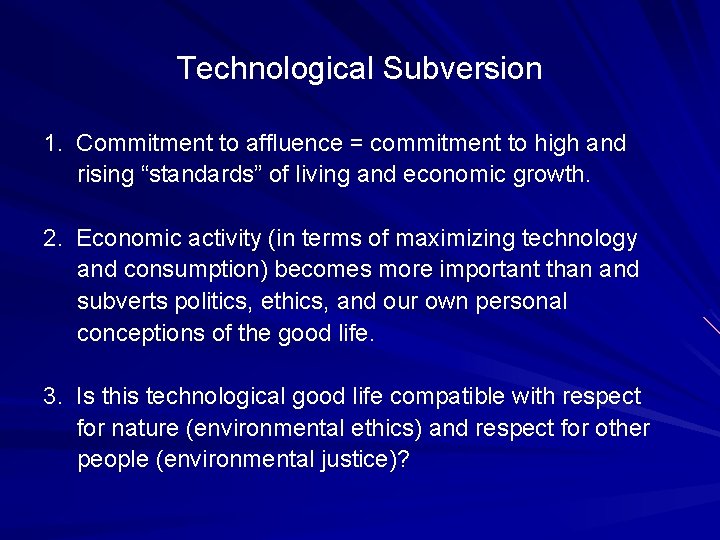 Technological Subversion

1. Commitment to affluence = commitment to high and rising “standards” of living and economic growth.

2. Economic activity (in terms of maximizing technology and consumption) becomes more important than and subverts politics, ethics, and our own personal conceptions of the good life.

3. Is this technological good life compatible with respect for nature (environmental ethics) and respect for other people (environmental justice)?